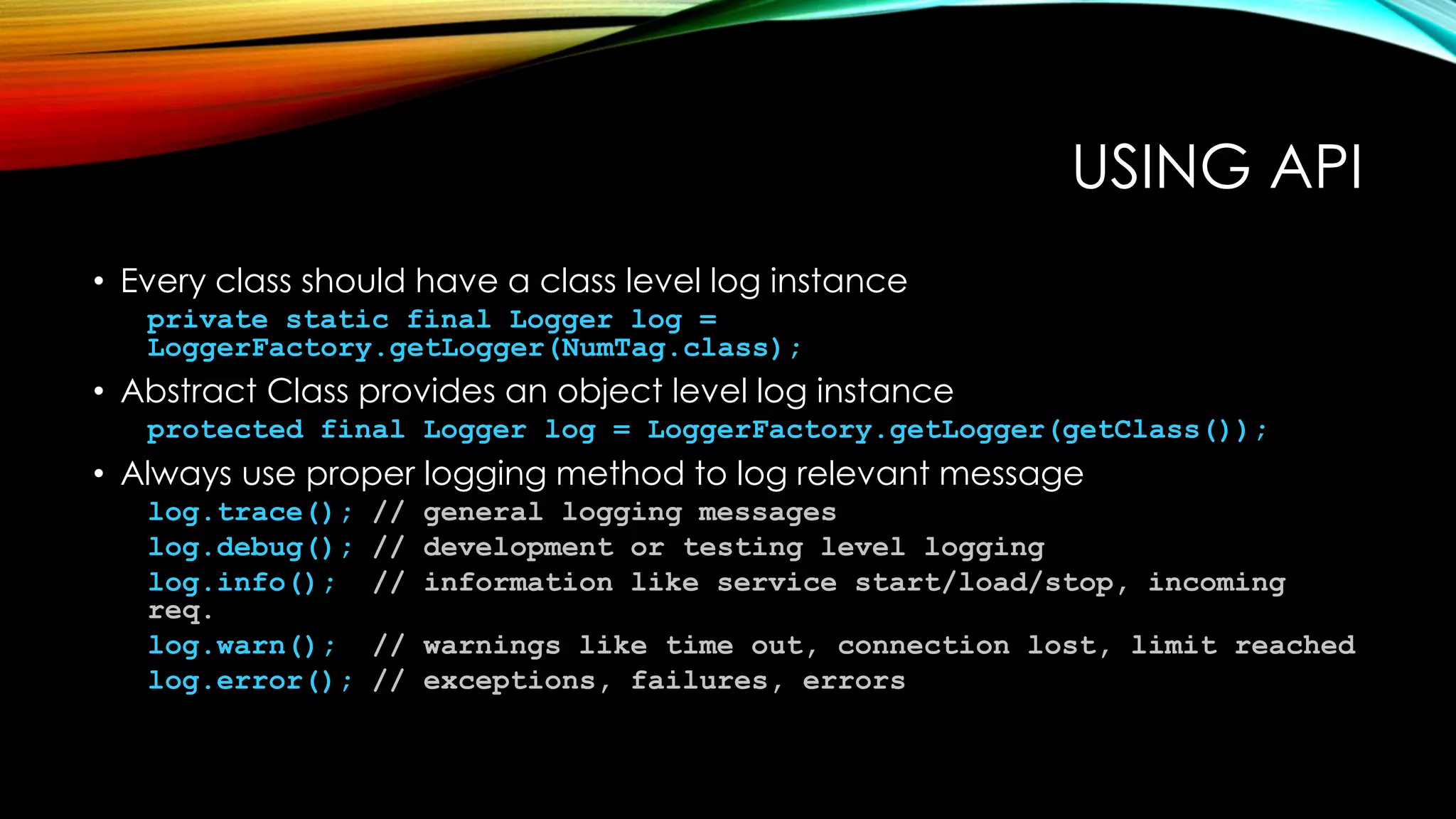 USING API

• Every class should have a class level log instance

private static final Logger log = LoggerFactory.getLogger(NumTag.class);

• Abstract Class provides an object level log instance

protected final Logger log = LoggerFactory.getLogger(getClass());

• Always use proper logging method to log relevant message

log.trace(); // general logging messages
log.debug(); // development or testing level logging
log.info();  // information like service start/load/stop, incoming req.
log.warn();  // warnings like time out, connection lost, limit reached
log.error(); // exceptions, failures, errors